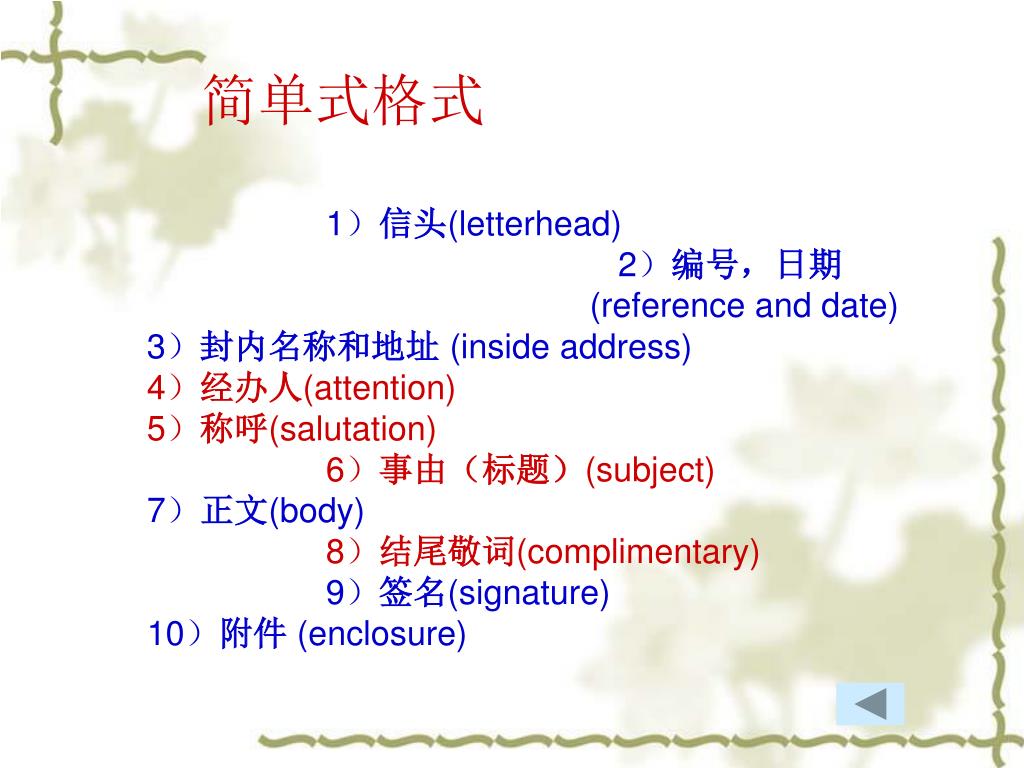 简单式格式

1）信头(letterhead)

2）编号，日期 (reference and date)

3）封内名称和地址 (inside address)
4）经办人(attention)
5）称呼(salutation)
6）事由（标题）(subject)
7）正文(body)
8）结尾敬词(complimentary)
9）签名(signature)
10）附件 (enclosure)